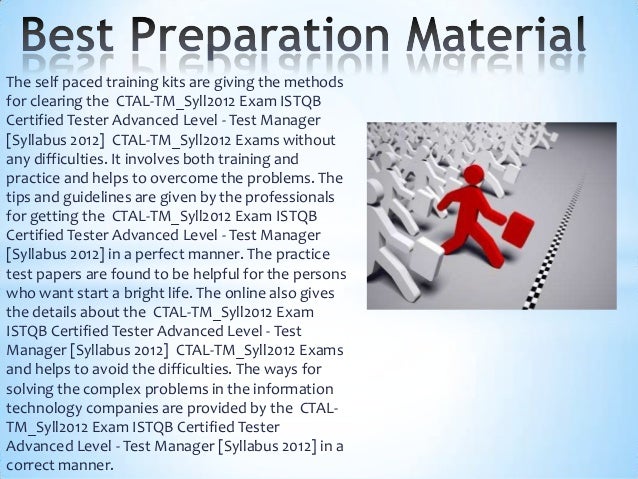 Best Preparation Material

The self paced training kits are giving the methods for clearing the CTAL-TM_Syll2012 Exam ISTQB Certified Tester Advanced Level - Test Manager [Syllabus 2012] CTAL-TM_Syll2012 Exams without any difficulties. It involves both training and practice and helps to overcome the problems. The tips and guidelines are given by the professionals for getting the CTAL-TM_Syll2012 Exam ISTQB Certified Tester Advanced Level - Test Manager [Syllabus 2012] in a perfect manner. The practice test papers are found to be helpful for the persons who want start a bright life. The online also gives the details about the CTAL-TM_Syll2012 Exam ISTQB Certified Tester Advanced Level - Test Manager [Syllabus 2012] CTAL-TM_Syll2012 Exams and helps to avoid the difficulties. The ways for solving the complex problems in the information technology companies are provided by the CTAL-TM_Syll2012 Exam ISTQB Certified Tester Advanced Level - Test Manager [Syllabus 2012] in a correct manner.